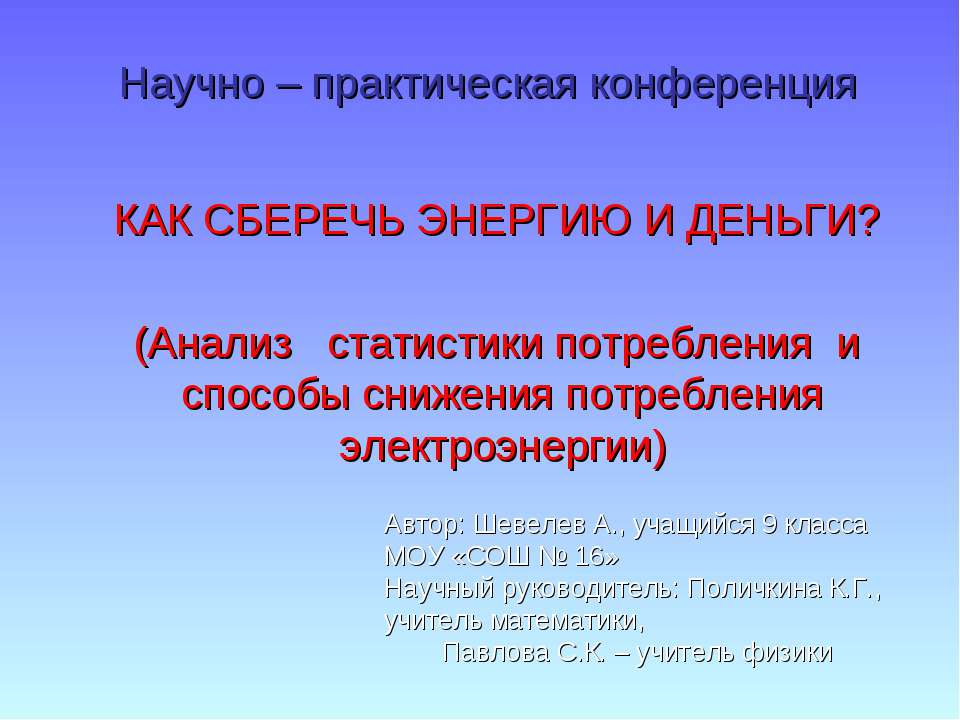 Научно – практическая конференция

КАК СБЕРЕЧЬ ЭНЕРГИЮ И ДЕНЬГИ?

(Анализ статистики потребления и способы снижения потребления электроэнергии)

Автор: Шевелев А., учащийся 9 класса
МОУ «СОШ № 16»
Научный руководитель: Поличкина К.Г., учитель математики,
Павлова С.К. – учитель физики